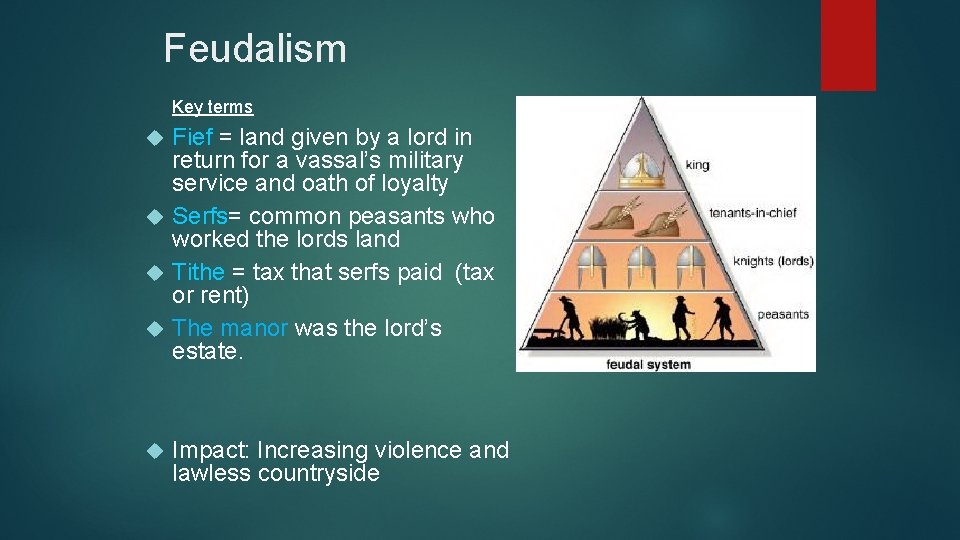 Feudalism

Key terms

Fief = land given by a lord in return for a vassal's military service and oath of loyalty

Serfs= common peasants who worked the lords land

Tithe = tax that serfs paid (tax or rent)

The manor was the lord's estate.

Impact: Increasing violence and lawless countryside

king
tenants-in-chief
knights (lords)
peasants
feudal system